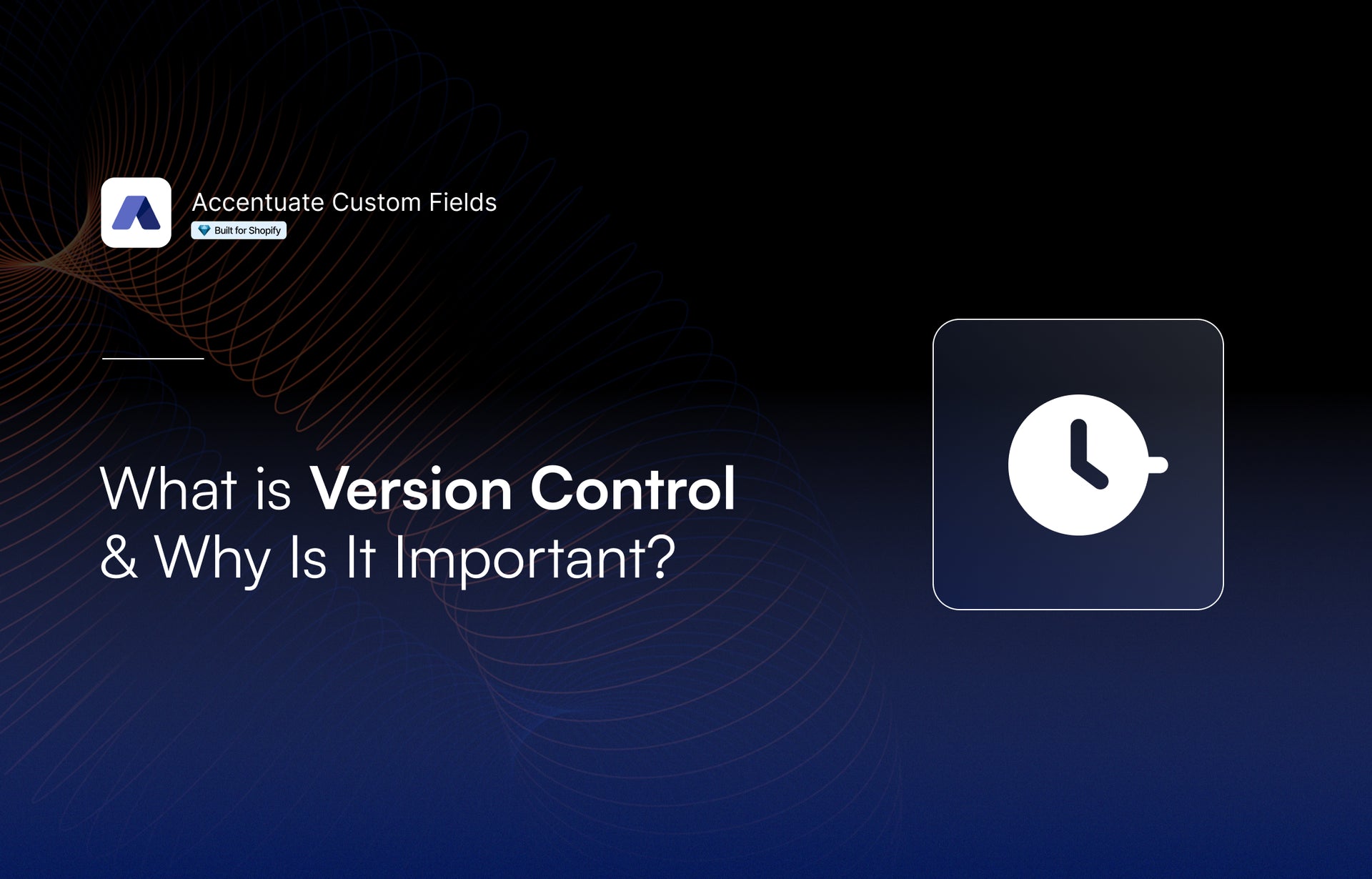 Accentuate Custom Fields
Built for Shopify

What is Version Control & Why Is It Important?